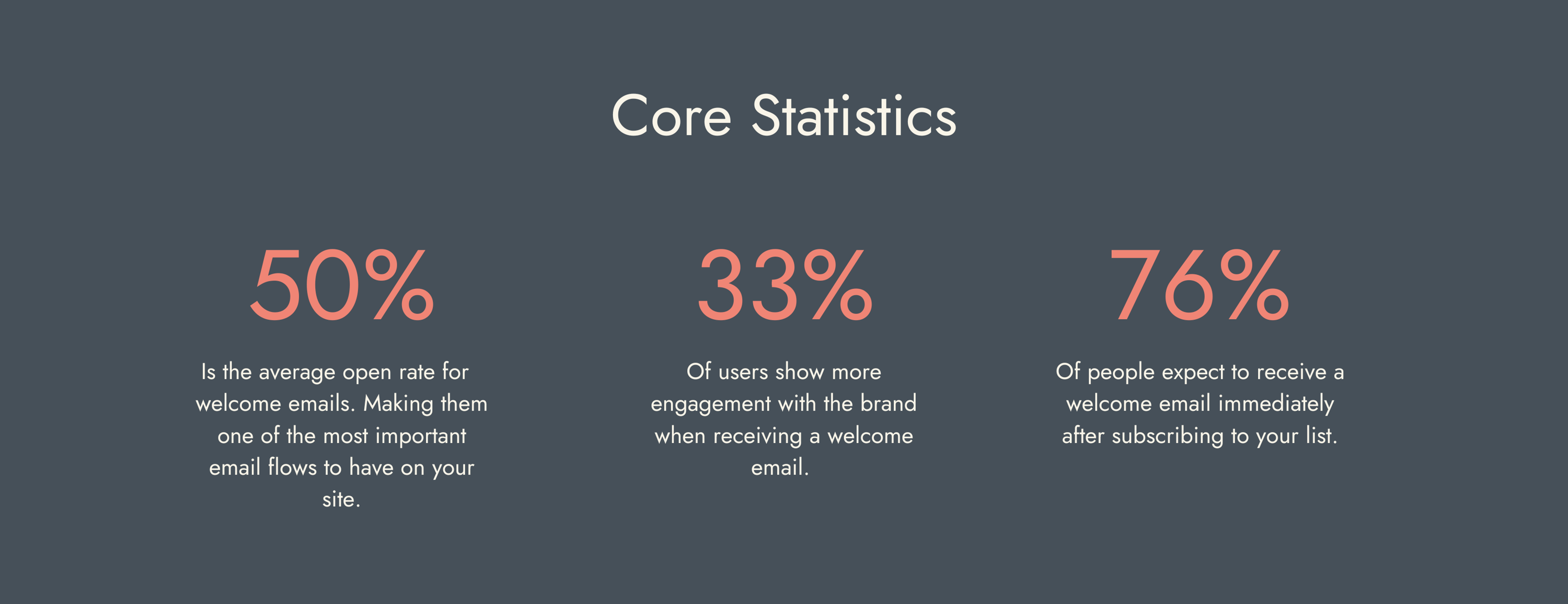 Core Statistics

50%

Is the average open rate for welcome emails. Making them one of the most important email flows to have on your site.

33%

Of users show more engagement with the brand when receiving a welcome email.

76%

Of people expect to receive a welcome email immediately after subscribing to your list.